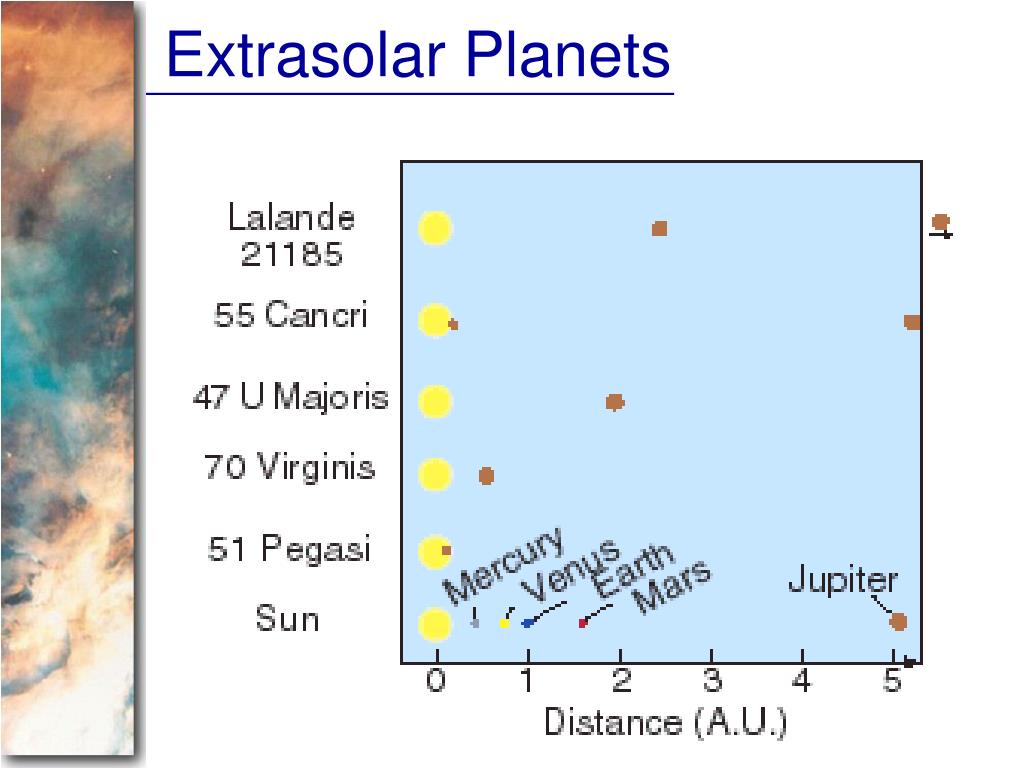 Extrasolar Planets

Lalande 21185

55 Cancri

47 U Majoris

70 Virginis

51 Pegasi

Sun

Mercury

Venus

Earth

Mars

Jupiter

0 1 2 3 4 5

Distance (A.U.)